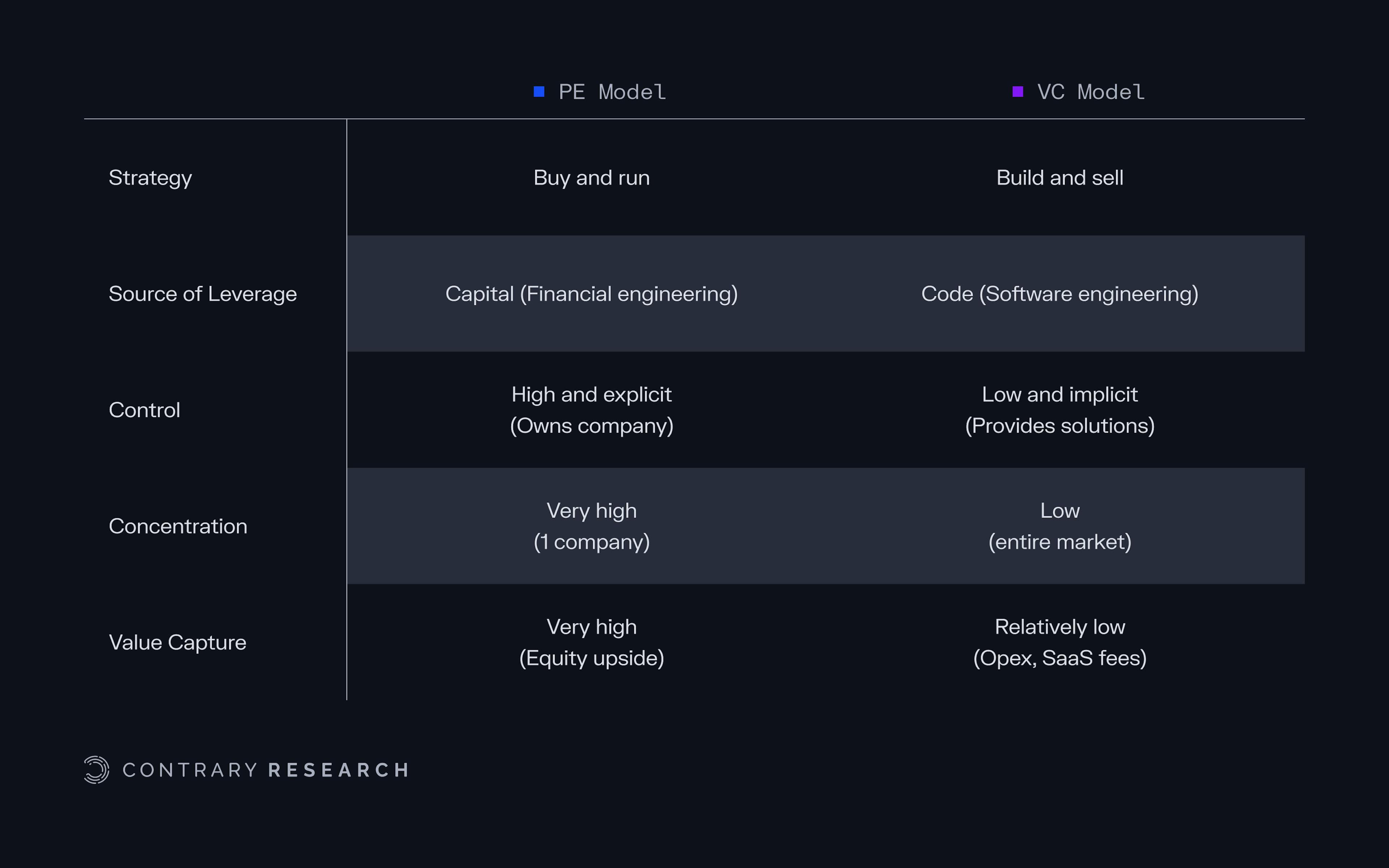 | | PE Model | VC Model |
|---|---|---|
| Strategy | Buy and run | Build and sell |
| Source of Leverage | Capital (Financial engineering) | Code (Software engineering) |
| Control | High and explicit (Owns company) | Low and implicit (Provides solutions) |
| Concentration | Very high (1 company) | Low (entire market) |
| Value Capture | Very high (Equity upside) | Relatively low (Opex, SaaS fees) |

CONTRARY RESEARCH